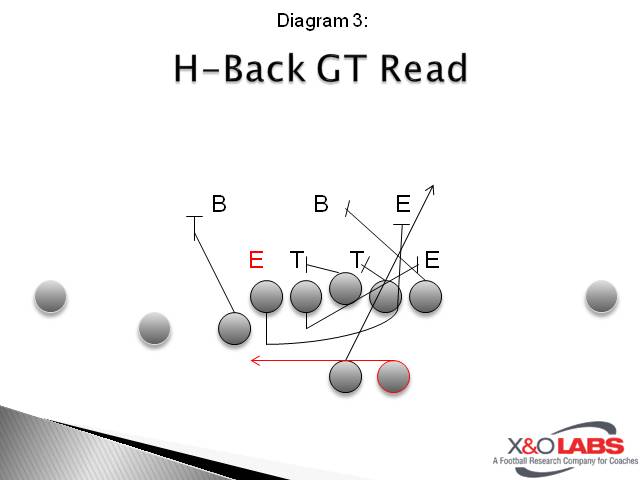 Diagram 3:

H-Back GT Read

B

B

E

E

T

T

E

X&O LABS
A Football Research Company for Coaches